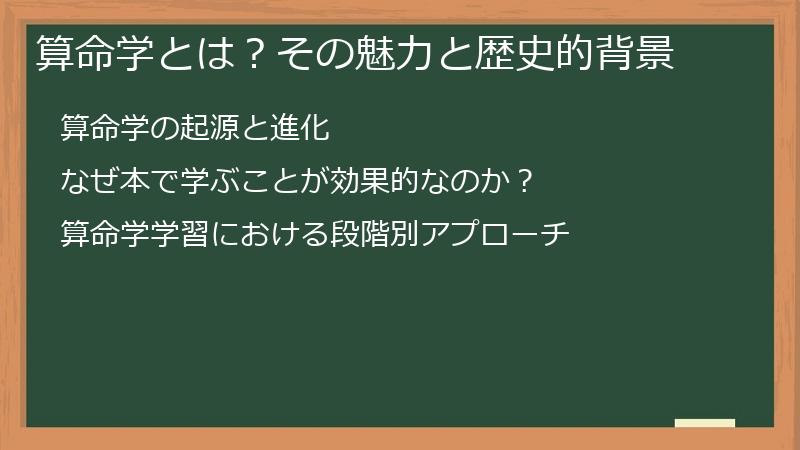 算命学とは？その魅力と歴史的背景

算命学の起源と進化

なぜ本で学ぶことが効果的なのか？

算命学学習における段階別アプローチ